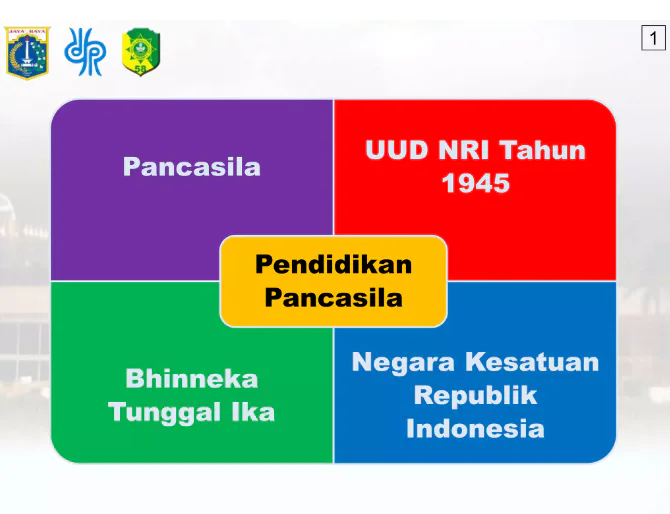 JAYA RAYA

58

1

Pancasila

UUD NRI Tahun 1945

Pendidikan Pancasila

Bhinneka Tunggal Ika

Negara Kesatuan Republik Indonesia